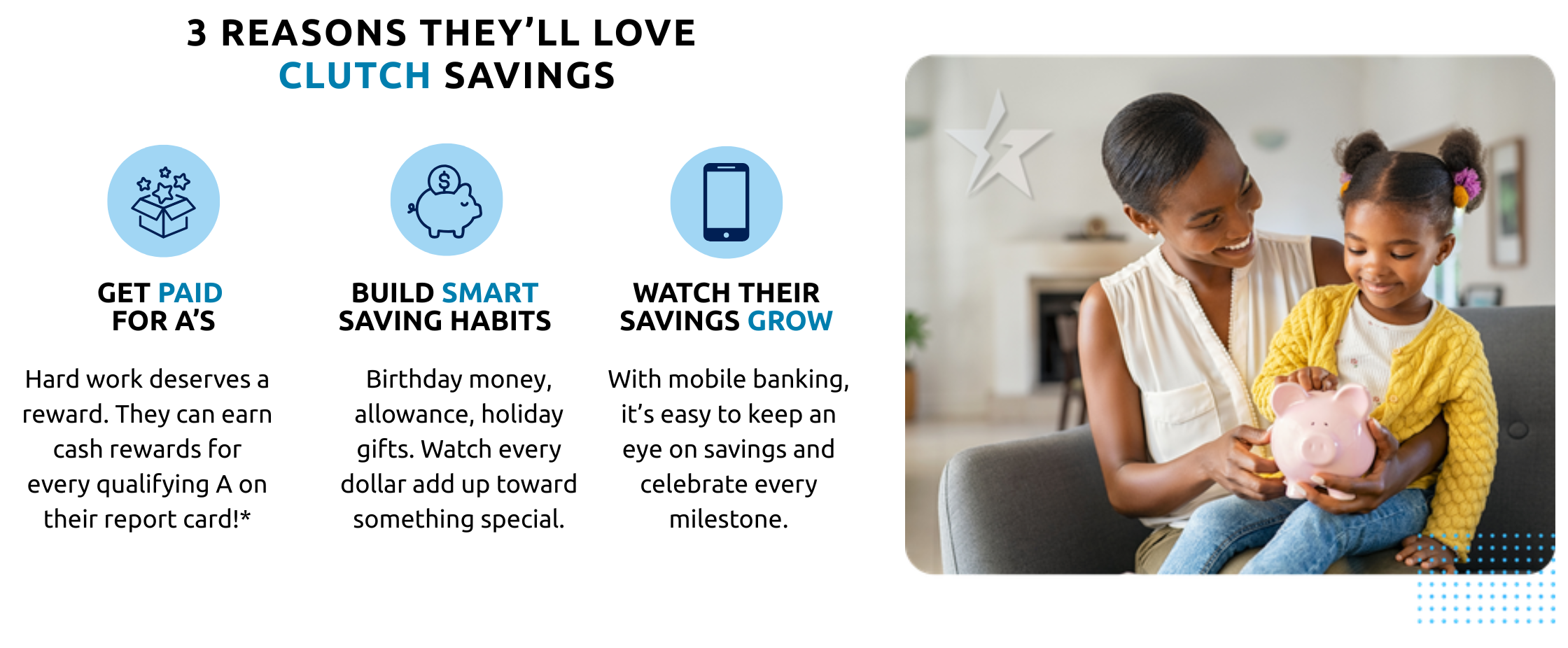 3 REASONS THEY'LL LOVE CLUTCH SAVINGS

GET PAID FOR A'S

Hard work deserves a reward. They can earn cash rewards for every qualifying A on their report card!*

BUILD SMART SAVING HABITS

Birthday money, allowance, holiday gifts. Watch every dollar add up toward something special.

WATCH THEIR SAVINGS GROW

With mobile banking, it's easy to keep an eye on savings and celebrate every milestone.